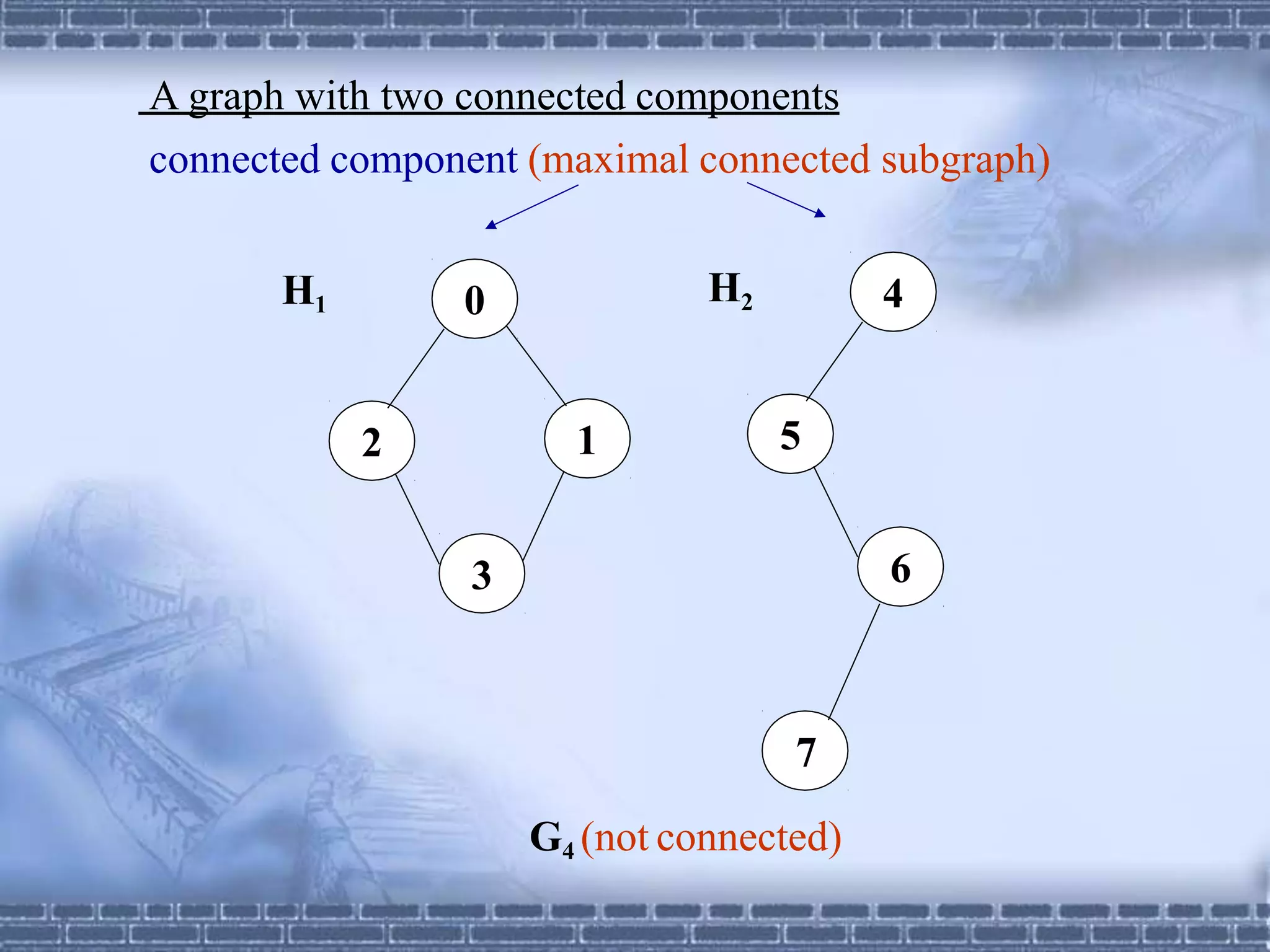 A graph with two connected components

connected component (maximal connected subgraph)

$H_1$

0

2

1

3

$H_2$

4

5

6

7

$G_4$ (not connected)